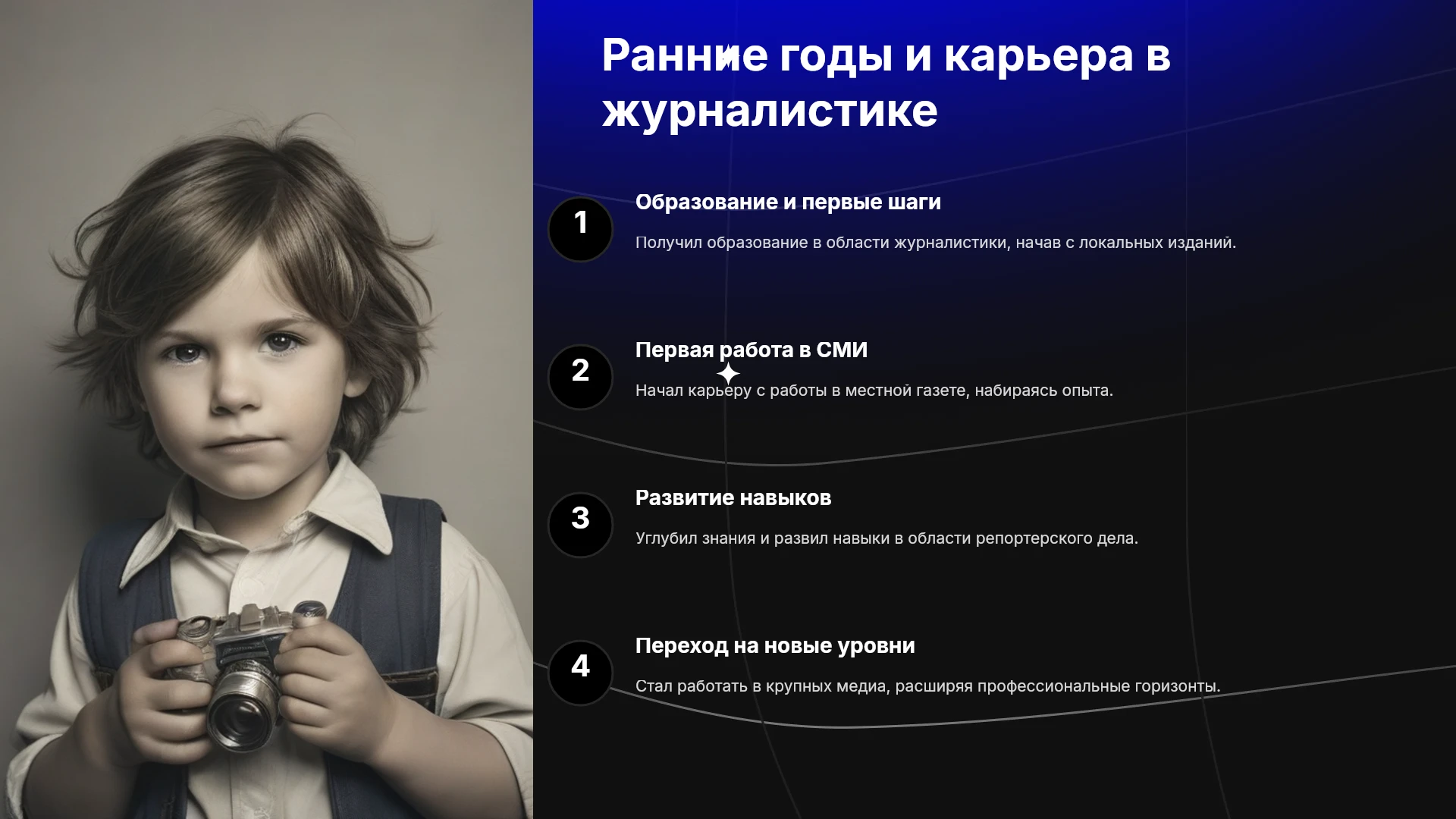 Ранние годы и карьера в журналистике

1

Образование и первые шаги

Получил образование в области журналистики, начав с локальных изданий.

2

Первая работа в СМИ

Начал карьеру с работы в местной газете, набираясь опыта.

3

Развитие навыков

Углубил знания и развил навыки в области репортерского дела.

4

Переход на новые уровни

Стал работать в крупных медиа, расширяя профессиональные горизонты.